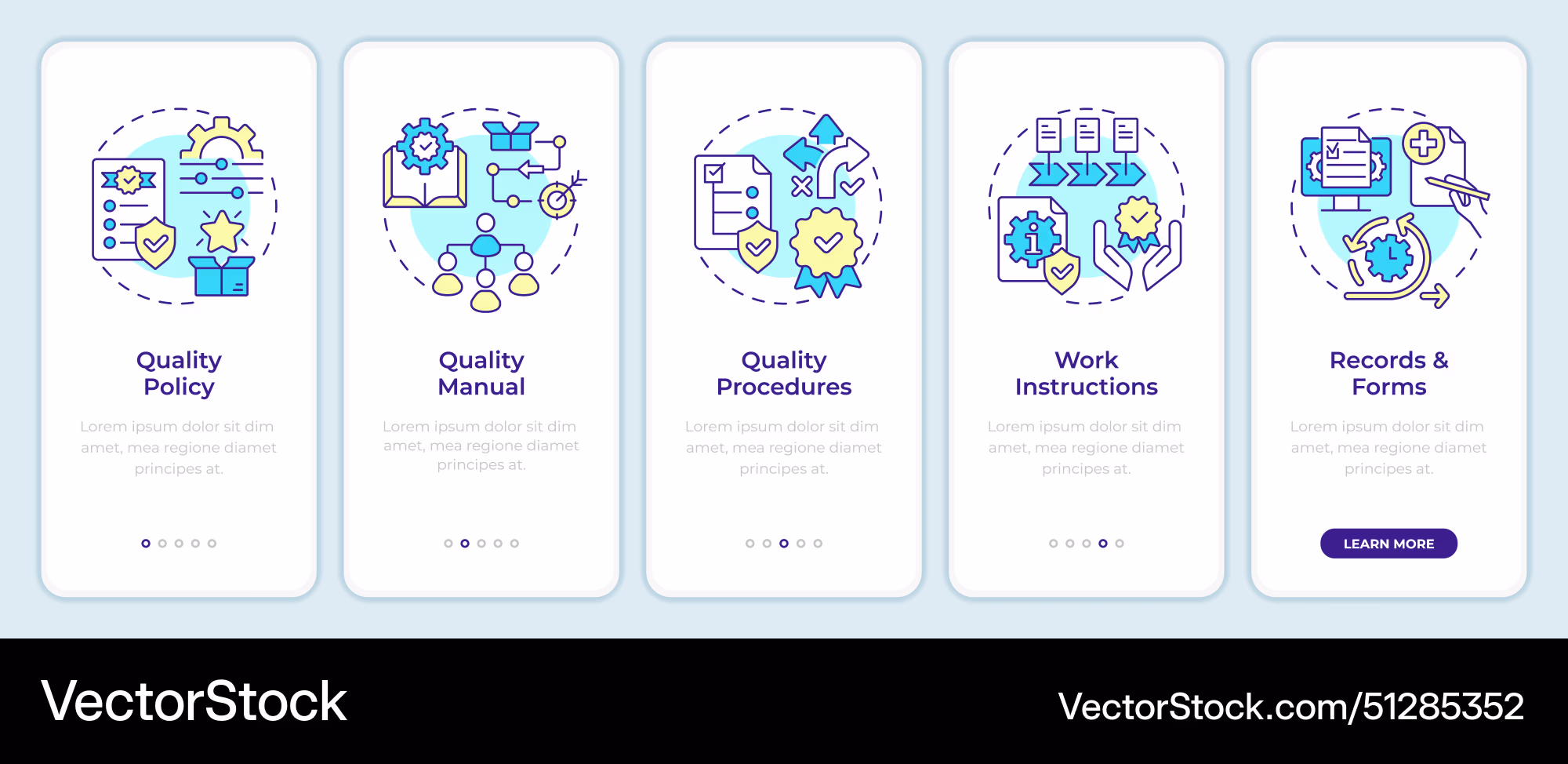 Quality Policy

Lorem ipsum dolor sit dim amet, mea regione diamet principes at.

Quality Manual

Lorem ipsum dolor sit dim amet, mea regione diamet principes at.

Quality Procedures

Lorem ipsum dolor sit dim amet, mea regione diamet principes at.

Work Instructions

Lorem ipsum dolor sit dim amet, mea regione diamet principes at.

Records & Forms

Lorem ipsum dolor sit dim amet, mea regione diamet principes at.

LEARN MORE

VectorStock

VectorStock.com/51285352